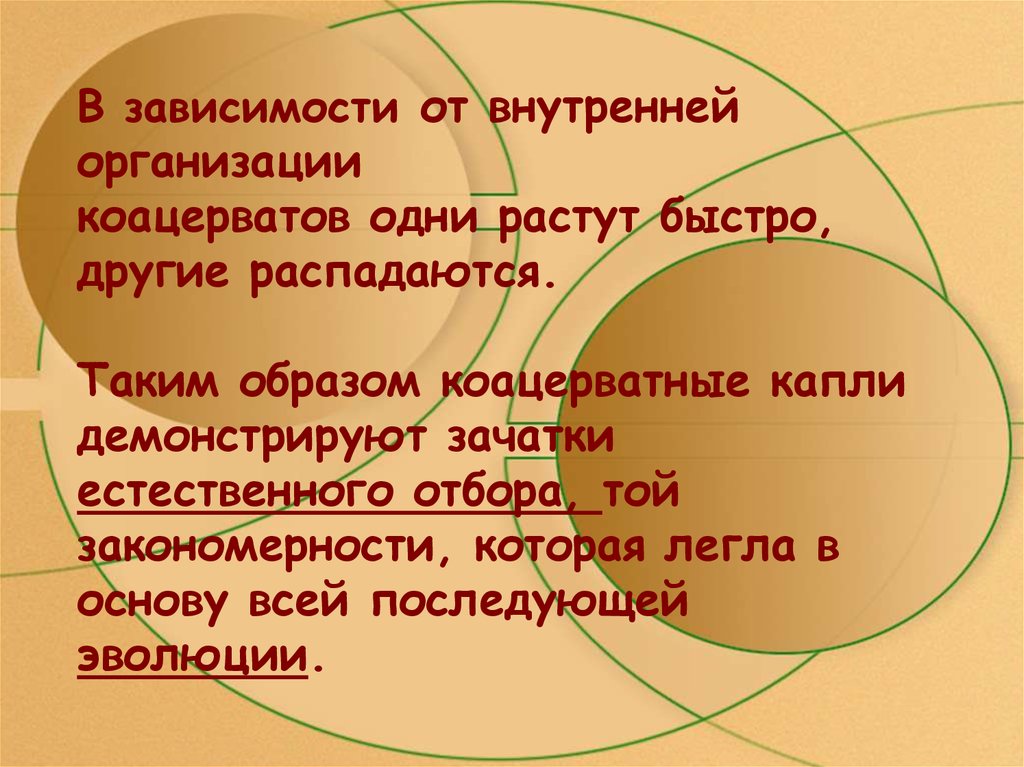 В зависимости от внутренней организации коацерватов одни растут быстро, другие распадаются.

Таким образом коацерватные капли демонстрируют зачатки естественного отбора, той закономерности, которая легла в основу всей последующей эволюции.